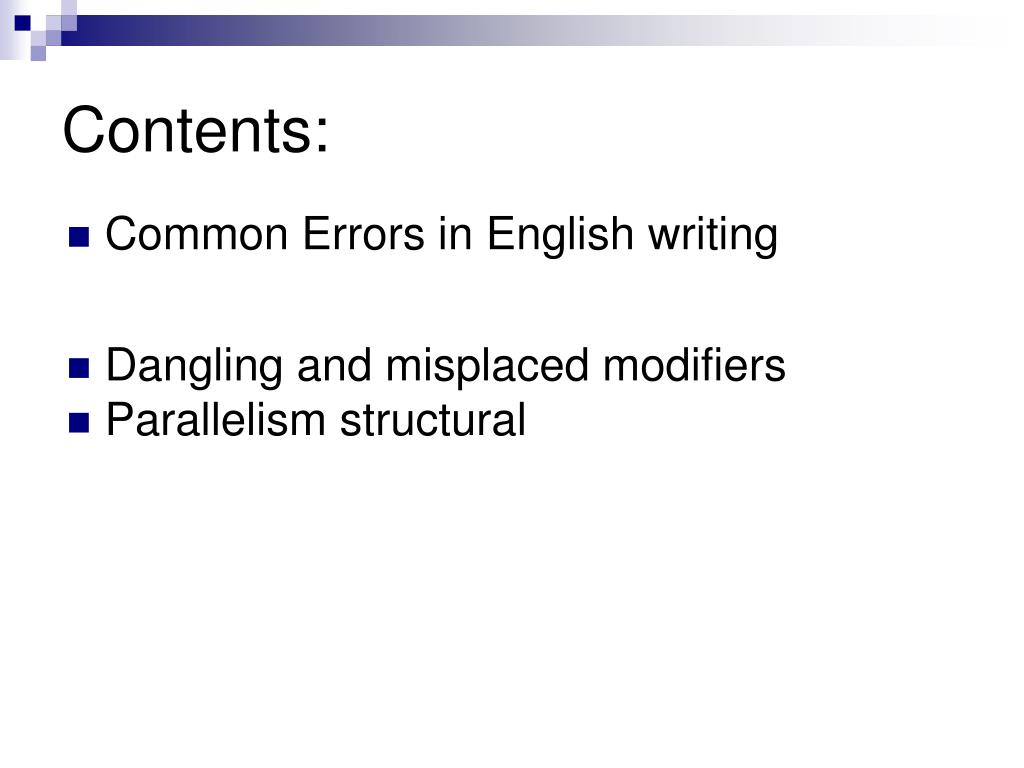 Contents:

- Common Errors in English writing

- Dangling and misplaced modifiers
- Parallelism structural